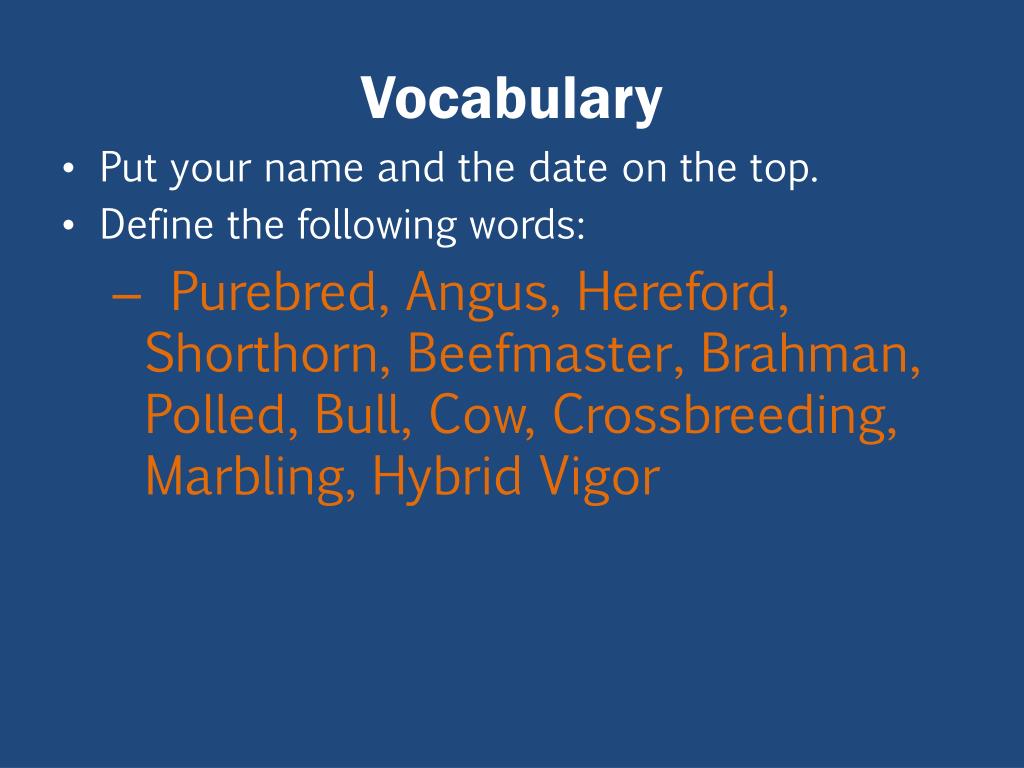 Vocabulary

• Put your name and the date on the top.
• Define the following words:
– Purebred, Angus, Hereford, Shorthorn, Beefmaster, Brahman, Polled, Bull, Cow, Crossbreeding, Marbling, Hybrid Vigor